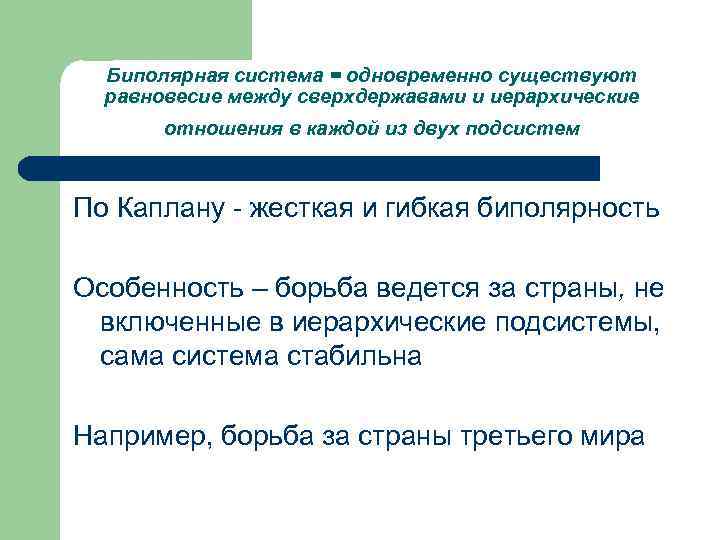 Биполярная система = одновременно существуют равновесие между сверхдержавами и иерархические отношения в каждой из двух подсистем

По Каплану - жесткая и гибкая биполярность

Особенность – борьба ведется за страны, не включенные в иерархические подсистемы, сама система стабильна

Например, борьба за страны третьего мира